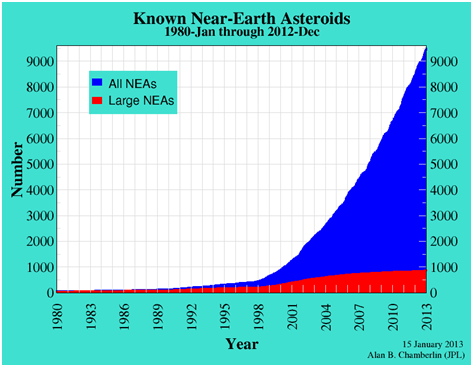 Known Near-Earth Asteroids
1980-Jan through 2012-Dec

All NEAs
Large NEAs

Number

9000
8000
7000
6000
5000
4000
3000
2000
1000
0

9000
8000
7000
6000
5000
4000
3000
2000
1000
0

1980
1983
1986
1989
1992
1995
1998
2001
2004
2007
2010
2013

Year

15 January 2013
Alan B. Chamberlin (JPL)